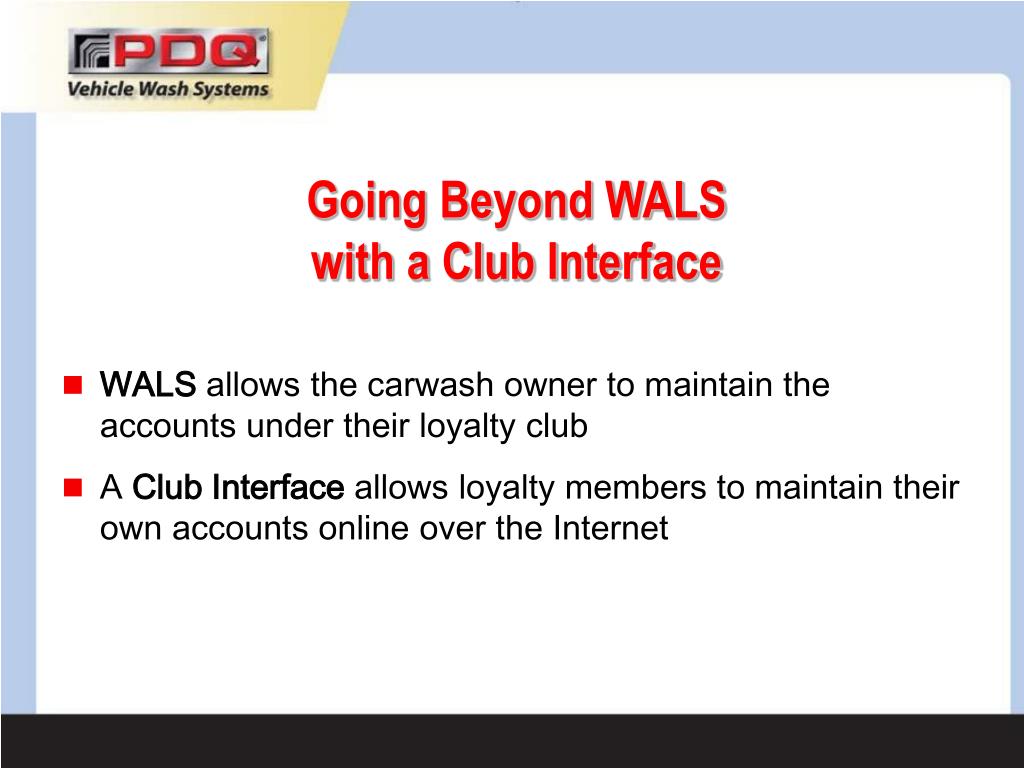 PDQ
Vehicle Wash Systems

Going Beyond WALS
with a Club Interface

WALS allows the carwash owner to maintain the accounts under their loyalty club

A Club Interface allows loyalty members to maintain their own accounts online over the Internet